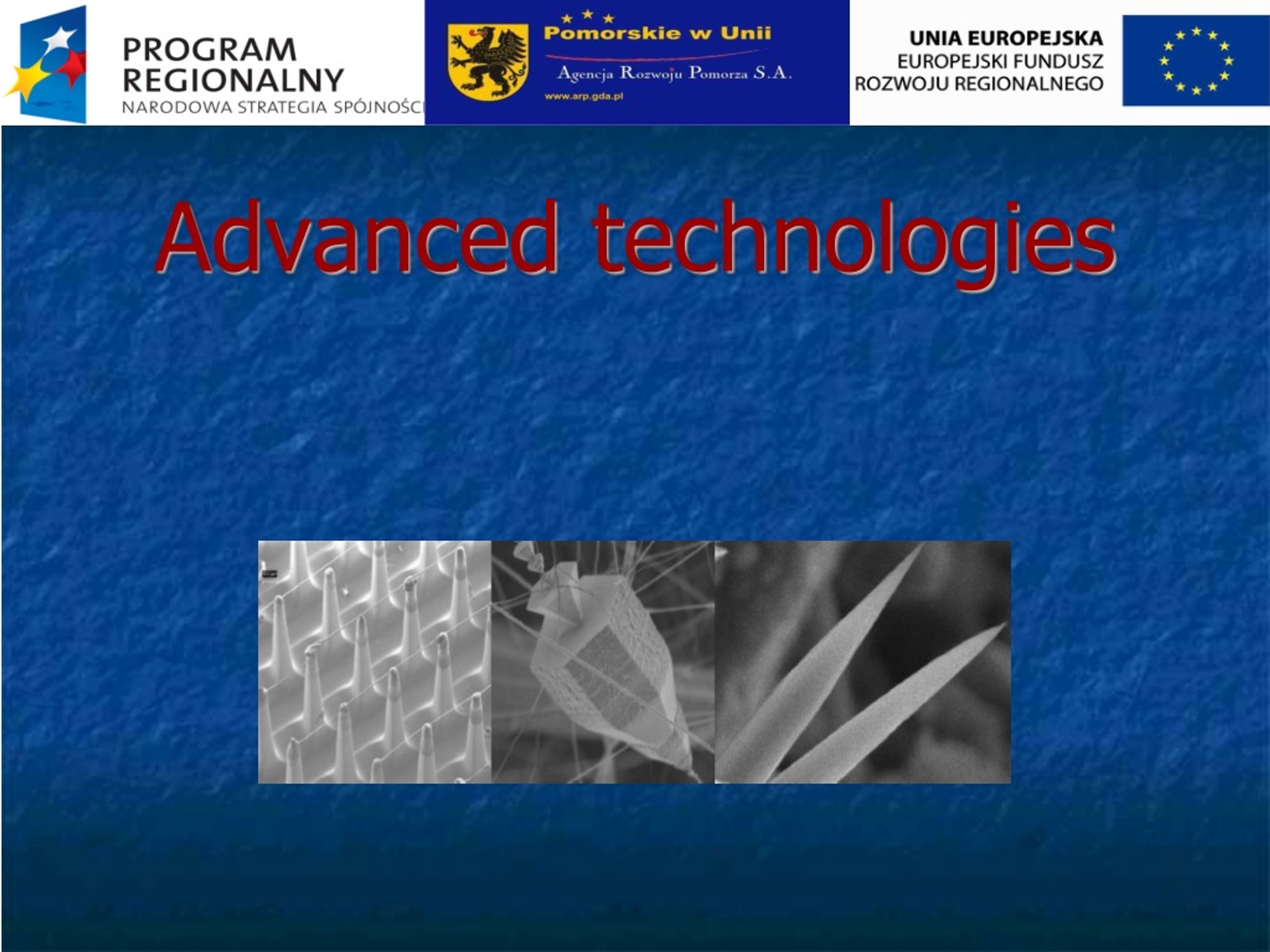 PROGRAM REGIONALNY
NARODOWA STRATEGIA SPÓJNOŚCI

Pomorskie w Unii
Agencja Rozwoju Pomorza S.A.
www.arp.gda.pl

UNIA EUROPEJSKA
EUROPEJSKI FUNDUSZ ROZWOJU REGIONALNEGO

Advanced technologies